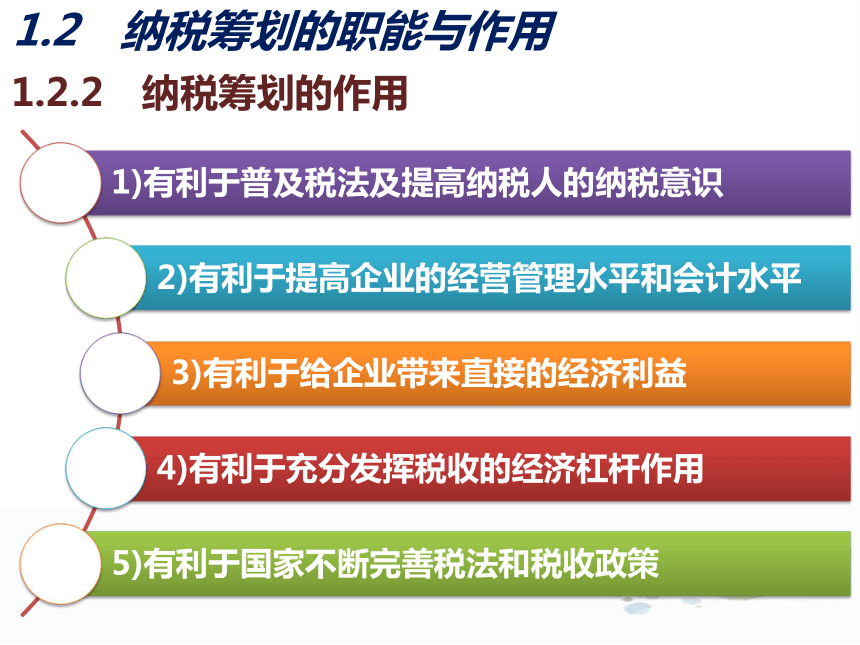 1.2　纳税筹划的职能与作用

1.2.2　纳税筹划的作用

1)有利于普及税法及提高纳税人的纳税意识

2)有利于提高企业的经营管理水平和会计水平

3)有利于给企业带来直接的经济利益

4)有利于充分发挥税收的经济杠杆作用

5)有利于国家不断完善税法和税收政策